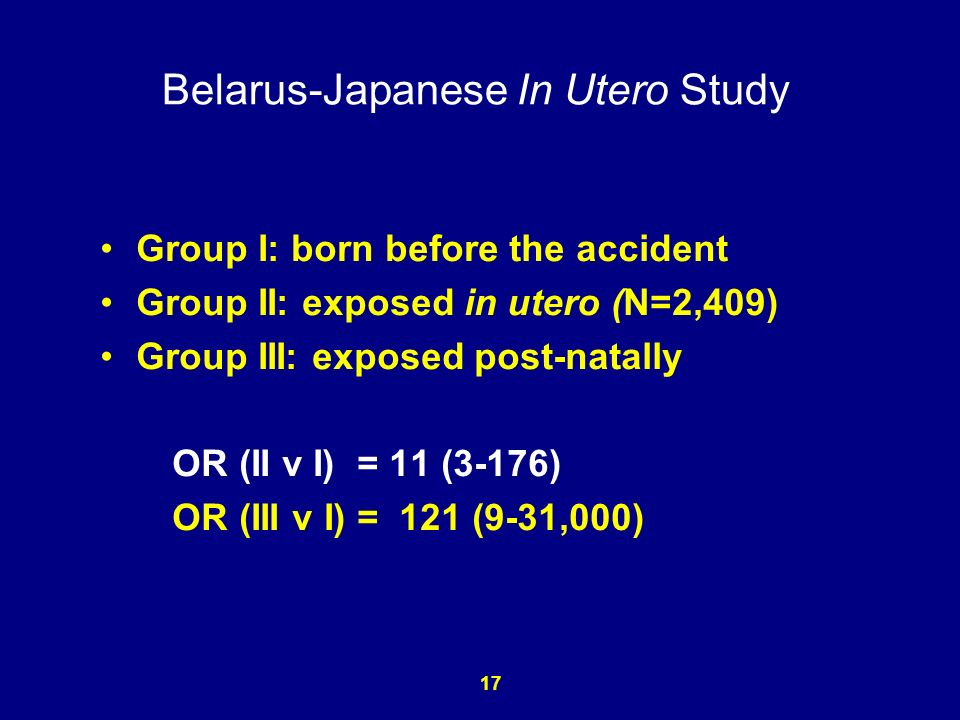 Belarus-Japanese In Utero Study

• Group I: born before the accident
• Group II: exposed in utero (N=2,409)
• Group III: exposed post-natally

OR (II v I) = 11 (3-176)
OR (III v I) = 121 (9-31,000)

17